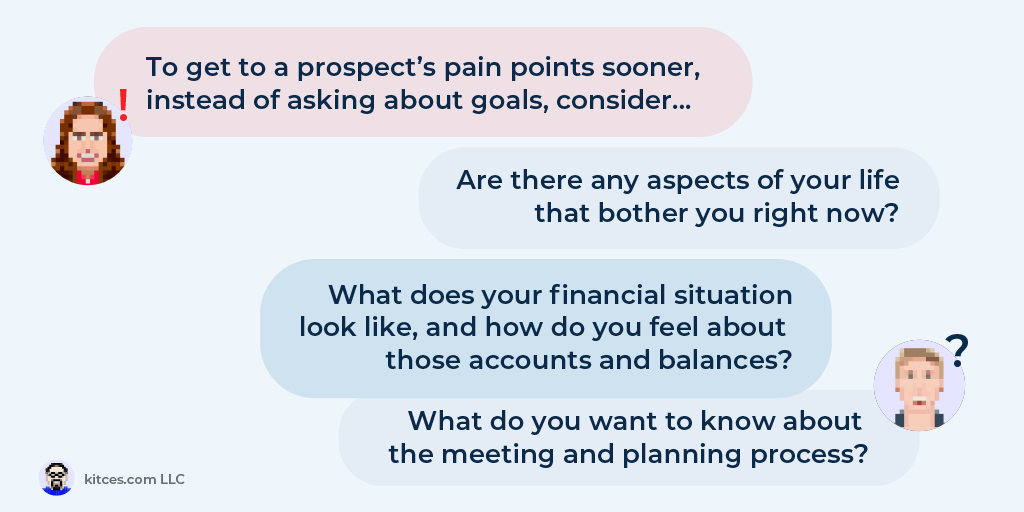 To get to a prospect's pain points sooner, instead of asking about goals, consider...

!

Are there any aspects of your life that bother you right now?

What does your financial situation look like, and how do you feel about those accounts and balances?

?

What do you want to know about the meeting and planning process?

kitces.com LLC